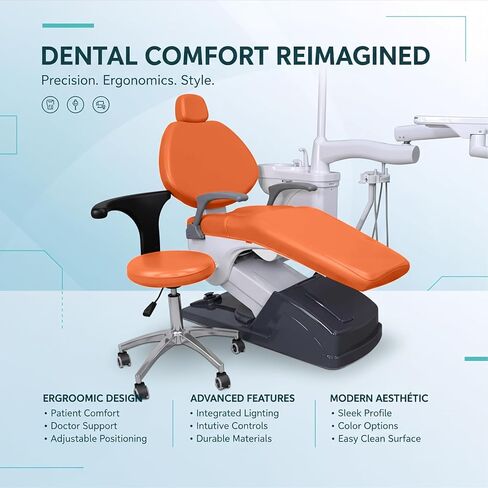 DENTAL COMFORT REIMAGINED

Precision. Ergonomics. Style.

ERGROOMIC DESIGN
• Patient Comfort
• Doctor Support
• Adjustable Positioning

ADVANCED FEATURES
• Integrated Lignting
• Intutive Controls
• Durable Materials

MODERN AESTHÉTIC
• Sleek Profile
• Color Options
• Easy Clean Surface